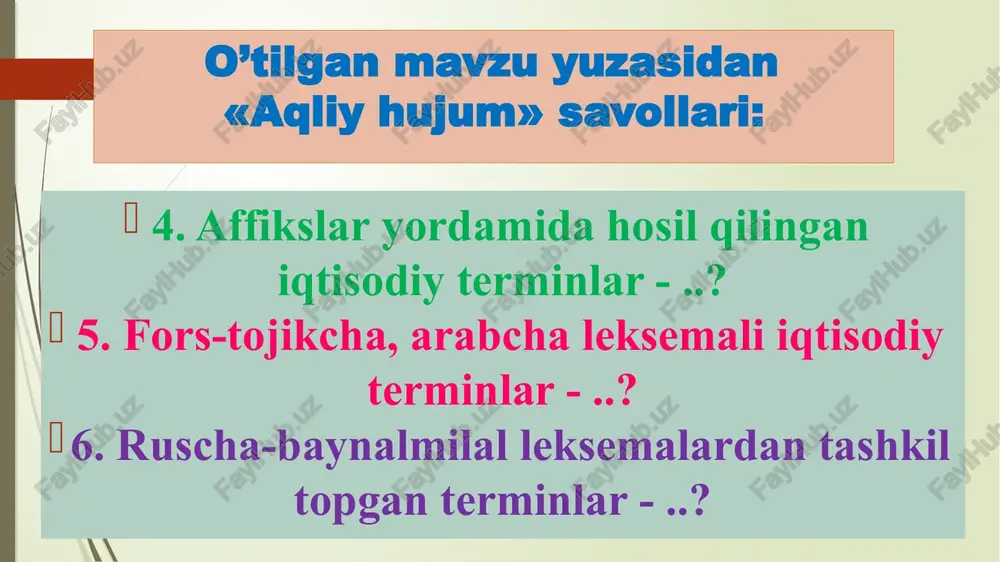 O'tilgan mavzu yuzasidan
«Aqliy hujum» savollari:

4. Affikslar yordamida hosil qilingan iqtisodiy terminlar - ..?

5. Fors-tojikcha, arabcha leksemali iqtisodiy terminlar - ..?

6. Ruscha-baynalmilal leksemalardan tashkil topgan terminlar - ..?

FaylHub.uz